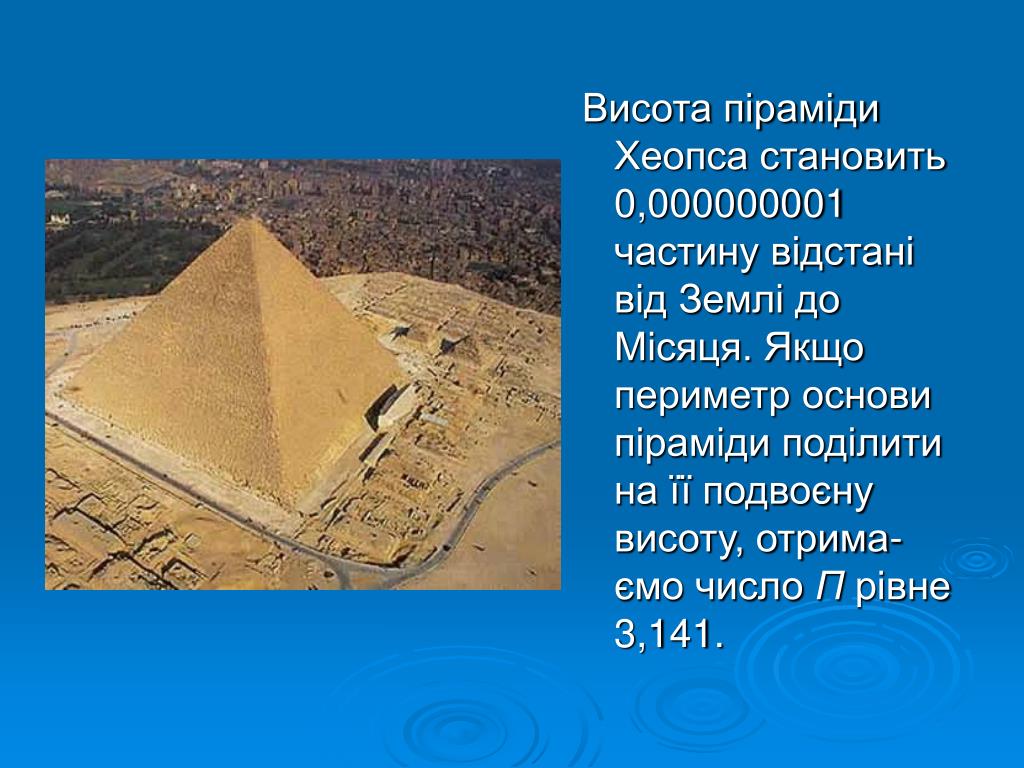 Висота піраміди Хеопса становить 0,000000001 частину відстані від Землі до Місяця. Якщо периметр основи піраміди поділити на її подвоєну висоту, отримаємо число П рівне 3,141.